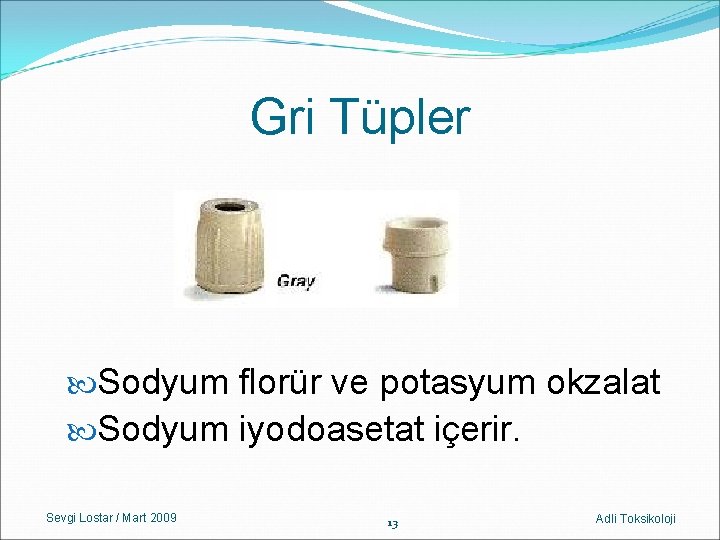 Gri Tüpler

Gray

Sodyum florür ve potasyum okzalat
Sodyum iyodoasetat içerir.

Sevgi Lostar / Mart 2009

13

Adli Toksikoloji